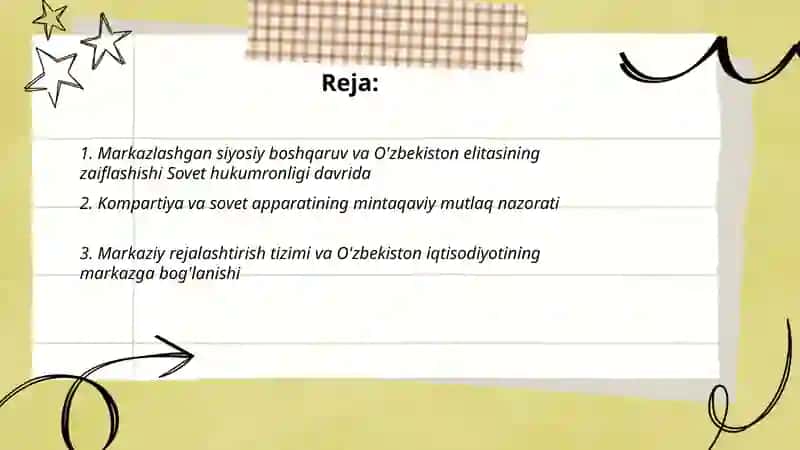 Reja:

1. Markazlashgan siyosiy boshqaruv va O'zbekiston elitasining zaiflashishi Sovet hukumronligi davrida

2. Kompartiya va sovet apparatining mintaqaviy mutlaq nazorati

3. Markaziy rejalashtirish tizimi va O'zbekiston iqtisodiyotining markazga bog'lanishi